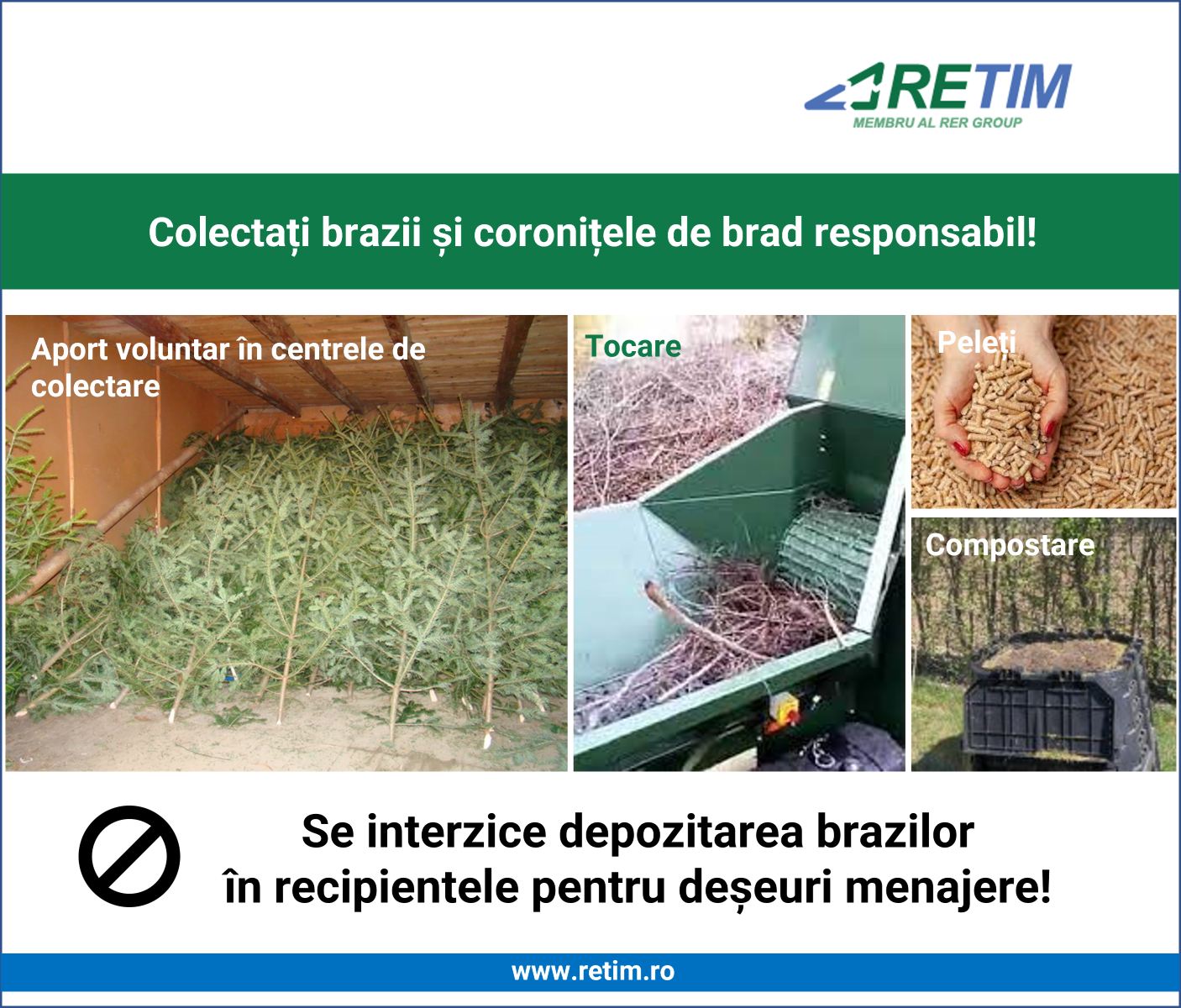 RETIM
MEMBRU AL RER GROUP

Colectați brazii și coronițele de brad responsabil!

Aport voluntar în centrele de colectare

Tocare

Peleți

Compostare

Se interzice depozitarea brazilor în recipientele pentru deșeuri menajere!

www.retim.ro